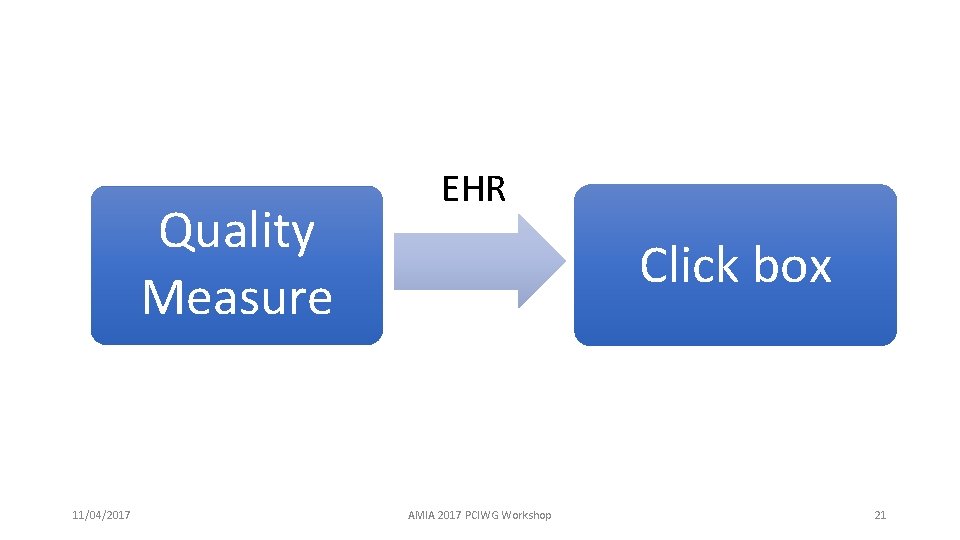 Quality Measure

EHR

Click box

11/04/2017

AMIA 2017 PCIWG Workshop

21